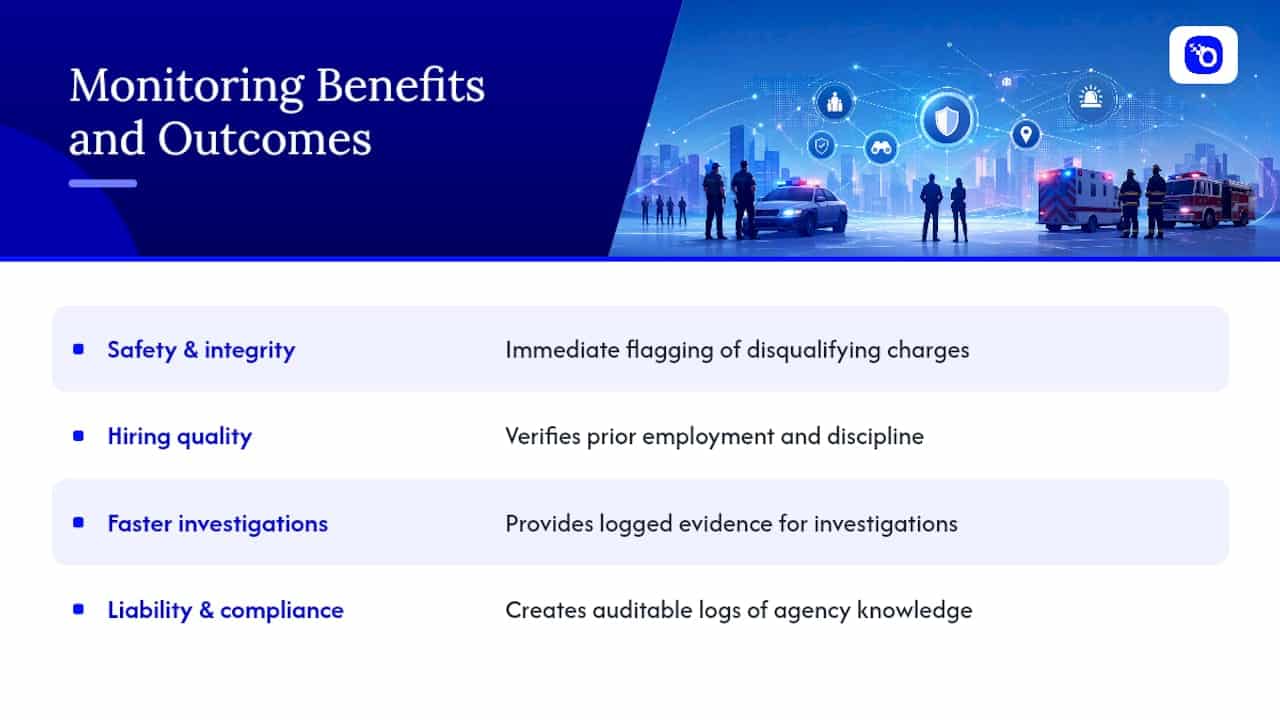 Monitoring Benefits and Outcomes

| | |
|---|---|
| Safety & integrity | Immediate flagging of disqualifying charges |
| Hiring quality | Verifies prior employment and discipline |
| Faster investigations | Provides logged evidence for investigations |
| Liability & compliance | Creates auditable logs of agency knowledge |